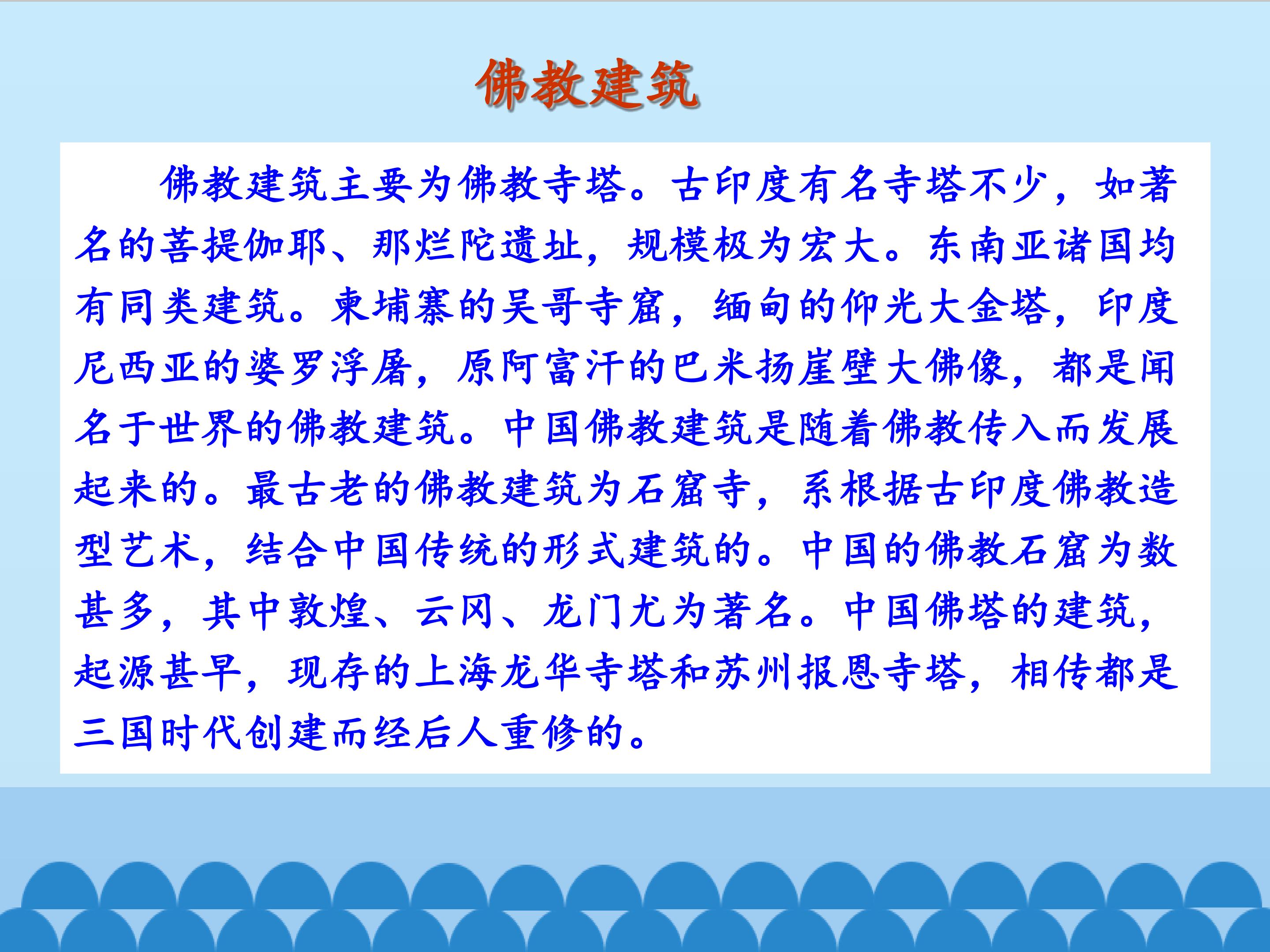 佛教建筑

佛教建筑主要为佛教寺塔。古印度有名寺塔不少，如著名的菩提伽耶、那烂陀遗址，规模极为宏大。东南亚诸国均有同类建筑。柬埔寨的吴哥寺窟，缅甸的仰光大金塔，印度尼西亚的婆罗浮屠，原阿富汗的巴米扬崖壁大佛像，都是闻名于世界的佛教建筑。中国佛教建筑是随着佛教传入而发展起来的。最古老的佛教建筑为石窟寺，系根据古印度佛教造型艺术，结合中国传统的形式建筑的。中国的佛教石窟为数甚多，其中敦煌、云冈、龙门尤为著名。中国佛塔的建筑，起源甚早，现存的上海龙华寺塔和苏州报恩寺塔，相传都是三国时代创建而经后人重修的。